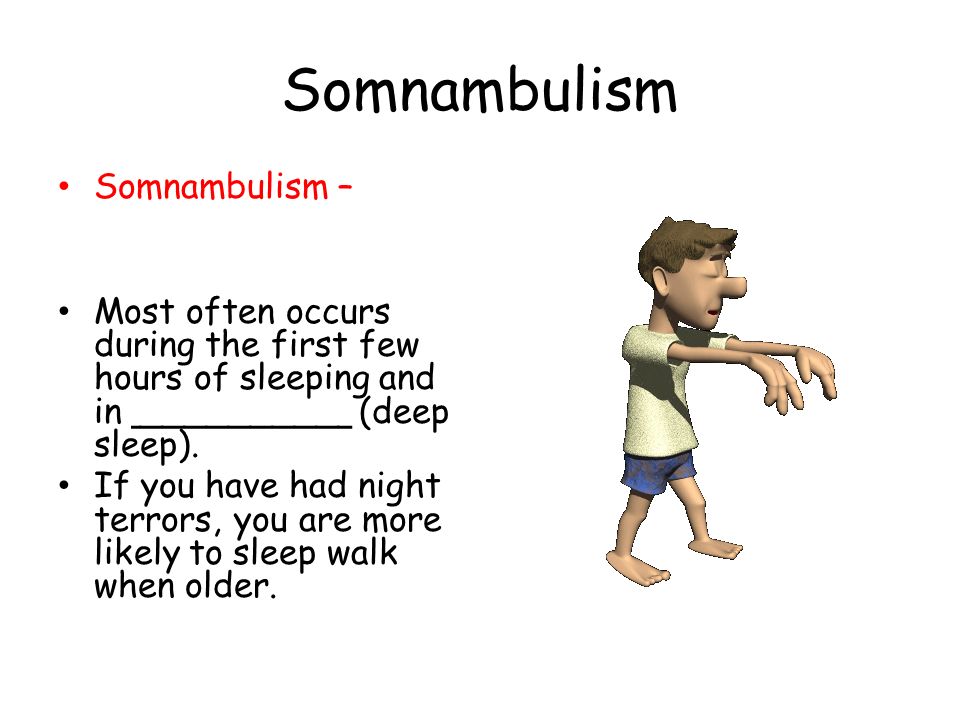 Somnambulism

• Somnambulism –

• Most often occurs during the first few hours of sleeping and in ___________ (deep sleep).
• If you have had night terrors, you are more likely to sleep walk when older.